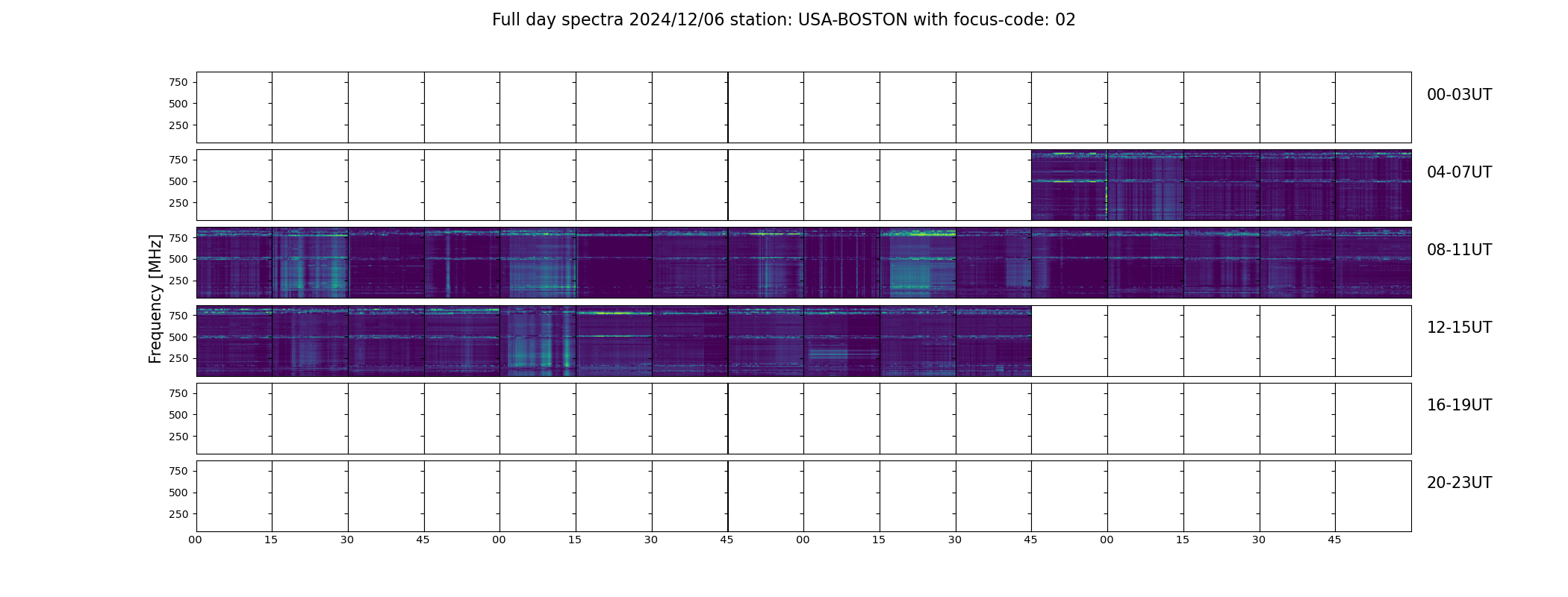 Full day spectra 2024/12/06 station: USA-BOSTON with focus-code: 02

Frequency [MHz]

750
500
250
00-03UT

750
500
250
04-07UT

750
500
250
08-11UT

750
500
250
12-15UT

750
500
250
16-19UT

750
500
250
20-23UT

00 15 30 45 00 15 30 45 00 15 30 45 00 15 30 45